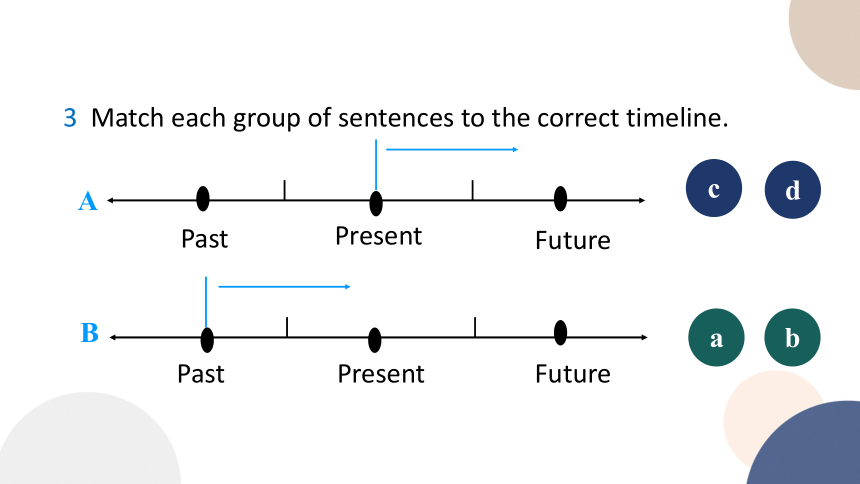 3 Match each group of sentences to the correct timeline.

A

Past

Present

Future

c

d

B

Past

Present

Future

a

b